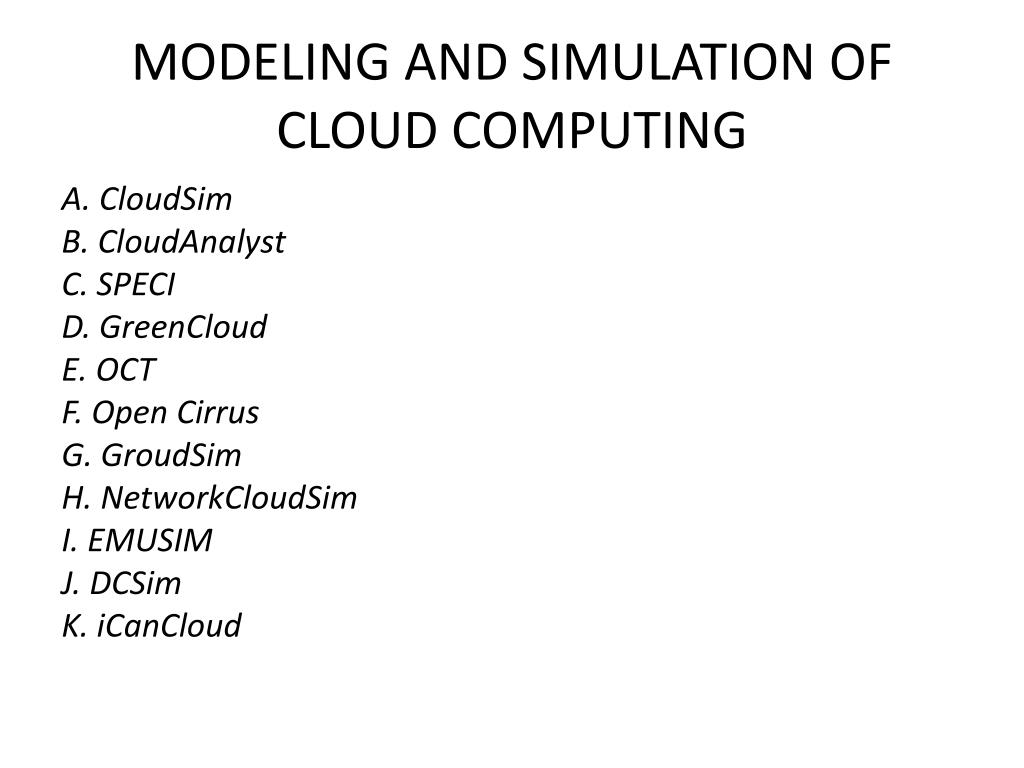 MODELING AND SIMULATION OF CLOUD COMPUTING

A. CloudSim
B. CloudAnalyst
C. SPECI
D. GreenCloud
E. OCT
F. Open Cirrus
G. GroudSim
H. NetworkCloudSim
I. EMUSIM
J. DCSim
K. iCanCloud